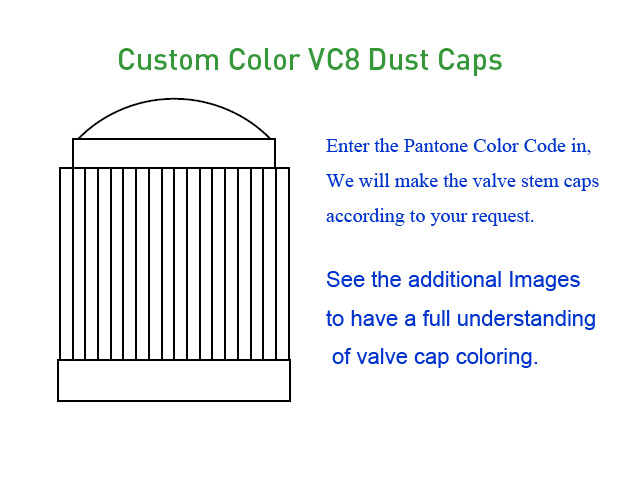 Custom Color VC8 Dust Caps

Enter the Pantone Color Code in, We will make the valve stem caps according to your request.

See the additional Images to have a full understanding of valve cap coloring.